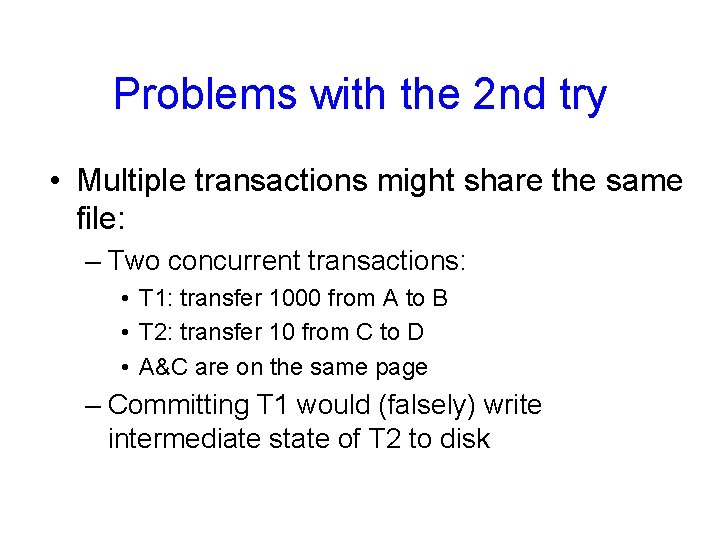 Problems with the 2nd try

• Multiple transactions might share the same file:
  – Two concurrent transactions:
    • T1: transfer 1000 from A to B
    • T2: transfer 10 from C to D
    • A&C are on the same page
  – Committing T1 would (falsely) write intermediate state of T2 to disk